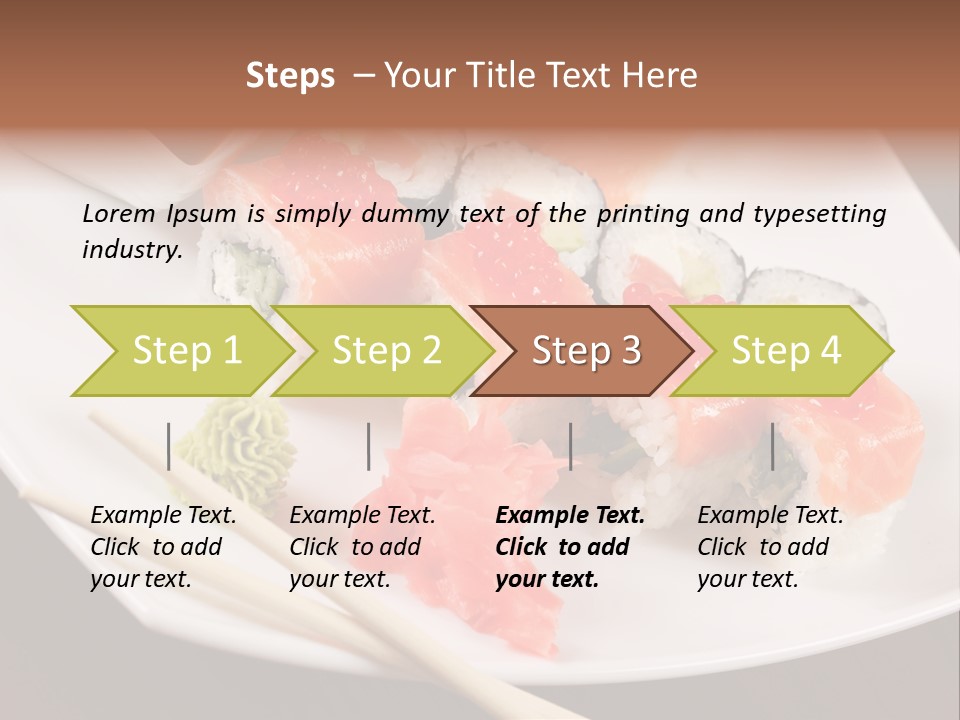 Steps – Your Title Text Here

Lorem Ipsum is simply dummy text of the printing and typesetting industry.

Step 1

Step 2

Step 3

Step 4

Example Text. Click to add your text.

Example Text. Click to add your text.

Example Text. Click to add your text.

Example Text. Click to add your text.